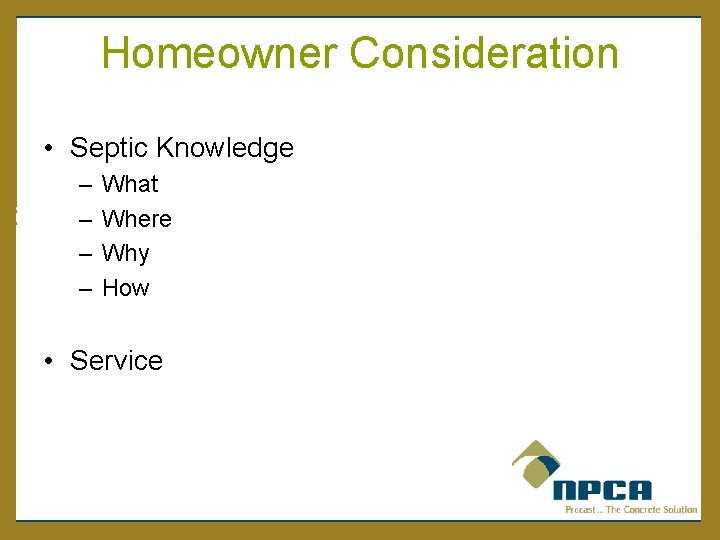 Homeowner Consideration

• Septic Knowledge
– What
– Where
– Why
– How

• Service

NPCA
Precast ... The Concrete Solution